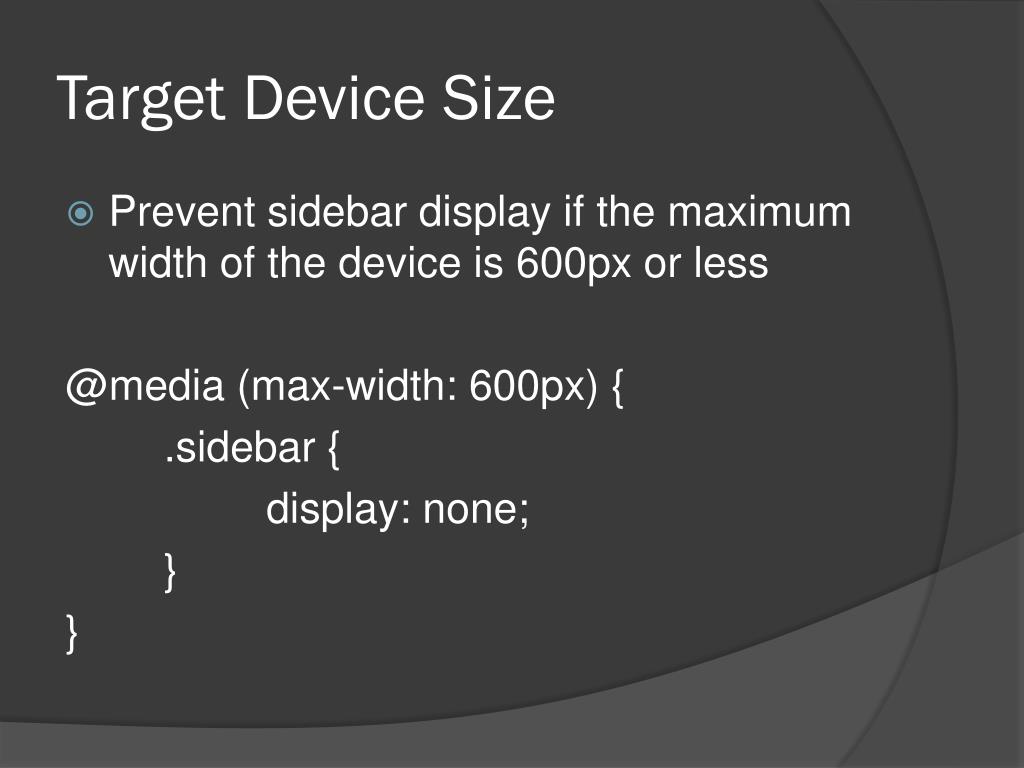 Target Device Size

Prevent sidebar display if the maximum width of the device is 600px or less

@media (max-width: 600px) {
.sidebar {
display: none;
}
}